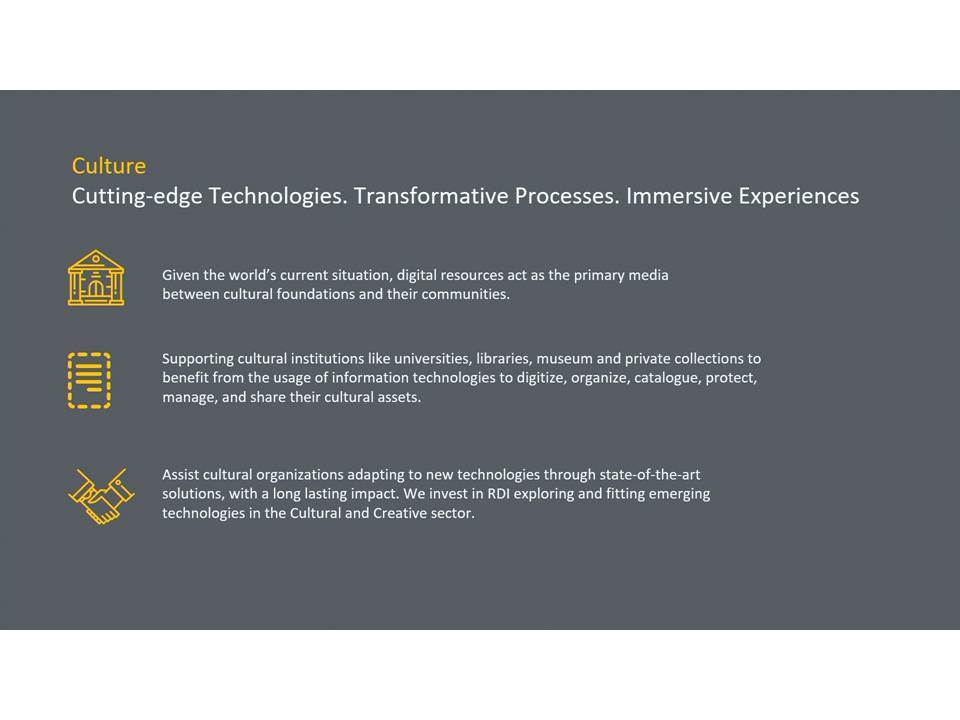 Culture
Cutting-edge Technologies. Transformative Processes. Immersive Experiences

Given the world's current situation, digital resources act as the primary media between cultural foundations and their communities.

Supporting cultural institutions like universities, libraries, museum and private collections to benefit from the usage of information technologies to digitize, organize, catalogue, protect, manage, and share their cultural assets.

Assist cultural organizations adapting to new technologies through state-of-the-art solutions, with a long lasting impact. We invest in RDI exploring and fitting emerging technologies in the Cultural and Creative sector.